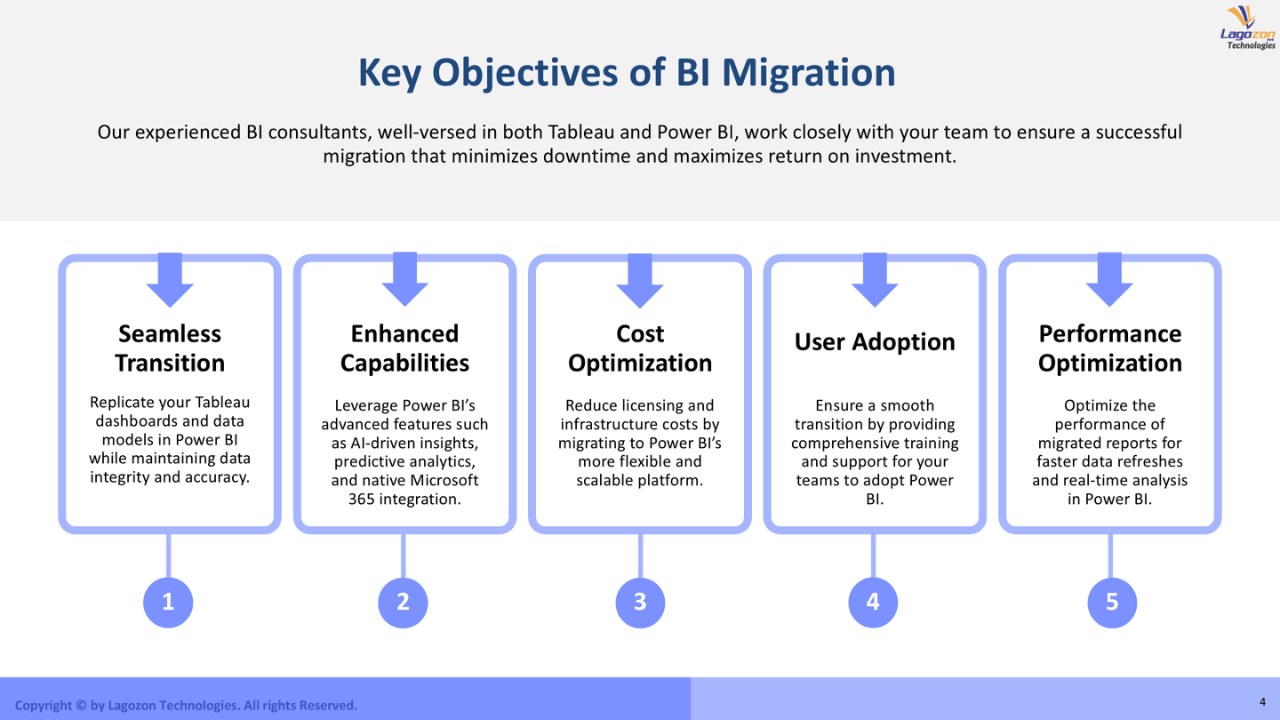 Lagozon Technologies

Key Objectives of BI Migration

Our experienced BI consultants, well-versed in both Tableau and Power BI, work closely with your team to ensure a successful migration that minimizes downtime and maximizes return on investment.

Seamless Transition

Replicate your Tableau dashboards and data models in Power BI while maintaining data integrity and accuracy.

1

Enhanced Capabilities

Leverage Power BI's advanced features such as AI-driven insights, predictive analytics, and native Microsoft 365 integration.

2

Cost Optimization

Reduce licensing and infrastructure costs by migrating to Power BI's more flexible and scalable platform.

3

User Adoption

Ensure a smooth transition by providing comprehensive training and support for your teams to adopt Power BI.

4

Performance Optimization

Optimize the performance of migrated reports for faster data refreshes and real-time analysis in Power BI.

5

Copyright © by Lagozon Technologies. All rights Reserved.

4